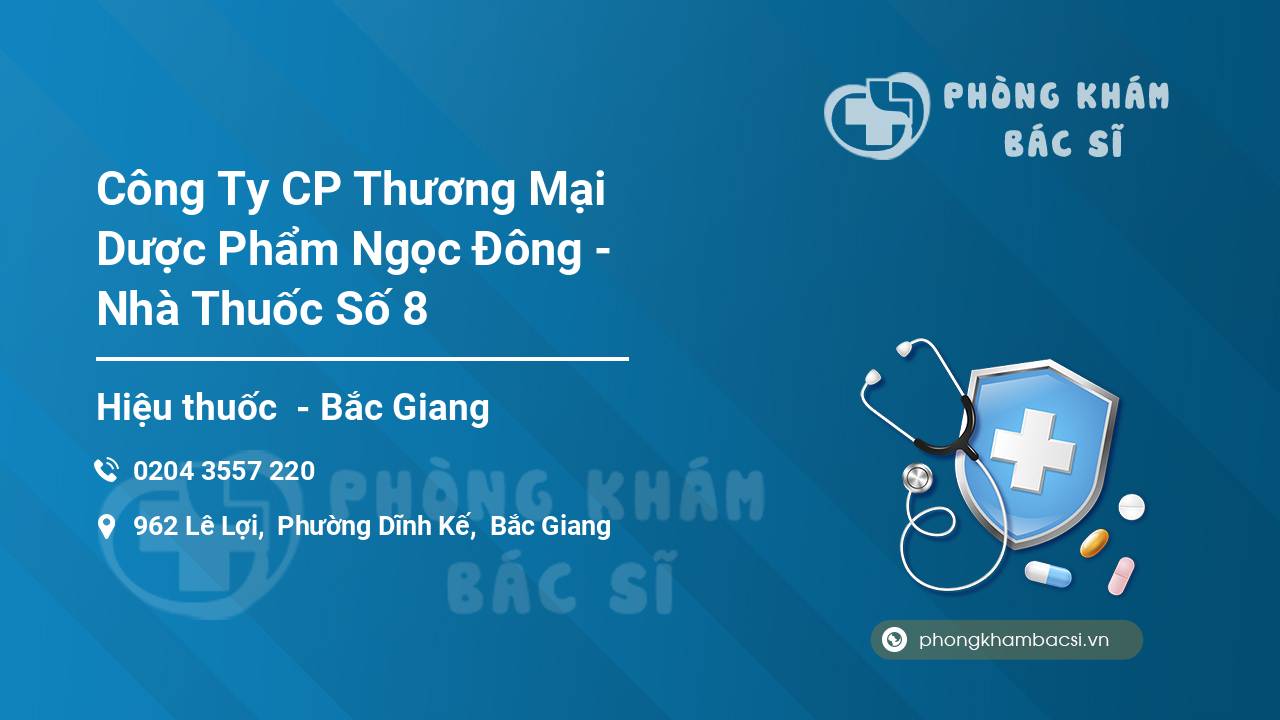 PHÒNG KHÁM
BÁC SĨ

Công Ty CP Thương Mại Dược Phẩm Ngọc Đông - Nhà Thuốc Số 8

Hiệu thuốc - Bắc Giang

0204 3557 220

962 Lê Lợi, Phường Dĩnh Kế, Bắc Giang

PHÒNG KHÁM
BÁC SĨ

phongkhambacsi.vn